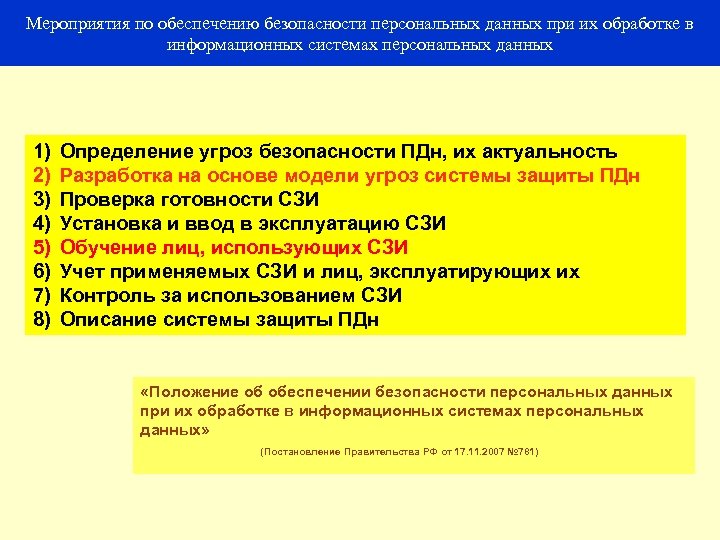 Мероприятия по обеспечению безопасности персональных данных при их обработке в информационных системах персональных данных

1) Определение угроз безопасности ПДн, их актуальность
2) Разработка на основе модели угроз системы защиты ПДн
3) Проверка готовности СЗИ
4) Установка и ввод в эксплуатацию СЗИ
5) Обучение лиц, использующих СЗИ
6) Учет применяемых СЗИ и лиц, эксплуатирующих их
7) Контроль за использованием СЗИ
8) Описание системы защиты ПДн

«Положение об обеспечении безопасности персональных данных при их обработке в информационных системах персональных данных»

(Постановление Правительства РФ от 17.11.2007 №781)